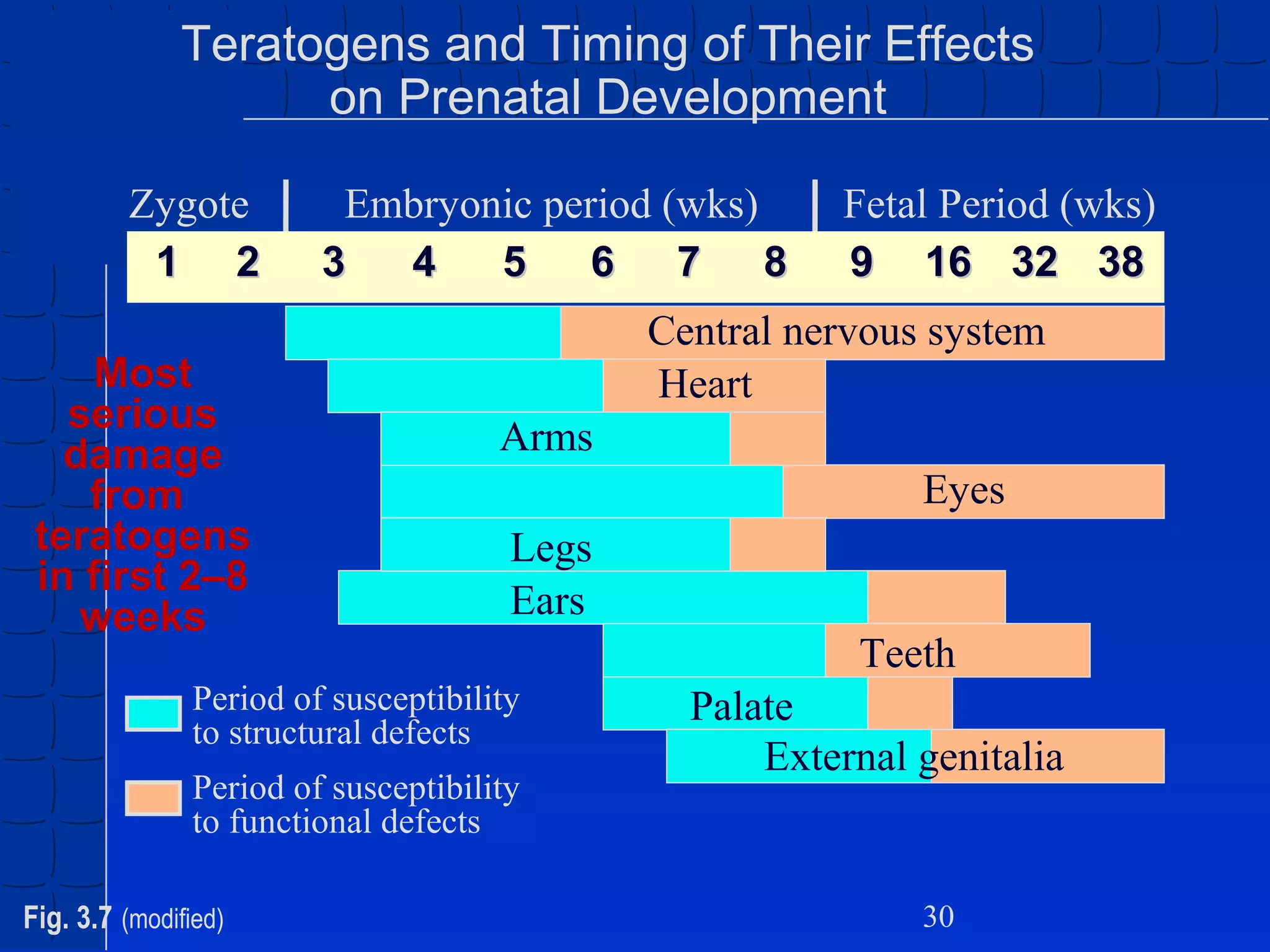 Teratogens and Timing of Their Effects on Prenatal Development

Zygote | Embryonic period (wks) | Fetal Period (wks)

1 2 3 4 5 6 7 8 9 16 32 38

Central nervous system

Heart

Arms

Eyes

Legs

Ears

Teeth

Palate

External genitalia

Most serious damage from teratogens in first 2–8 weeks

Period of susceptibility to structural defects

Period of susceptibility to functional defects

Fig. 3.7 (modified)

30